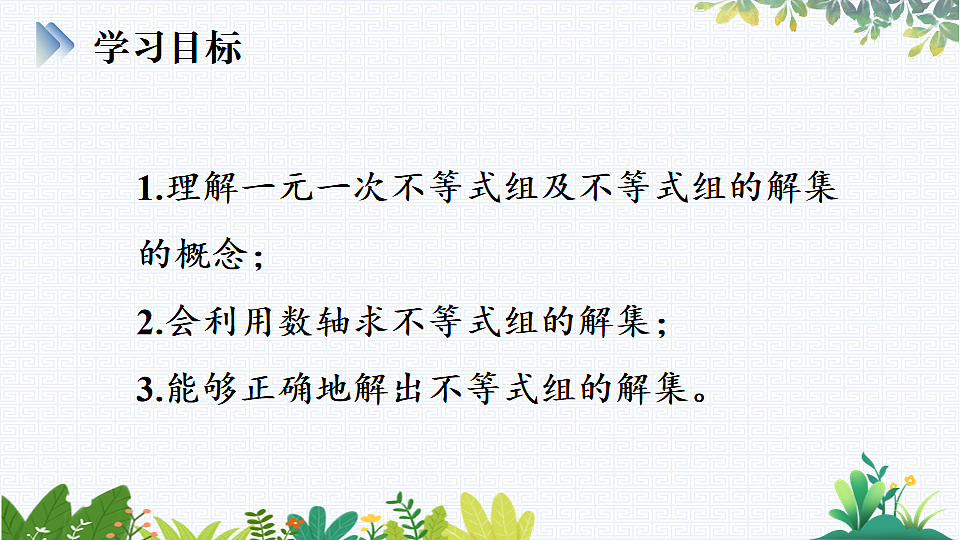 学习目标

1.理解一元一次不等式组及不等式组的解集的概念；

2.会利用数轴求不等式组的解集；

3.能够正确地解出不等式组的解集。